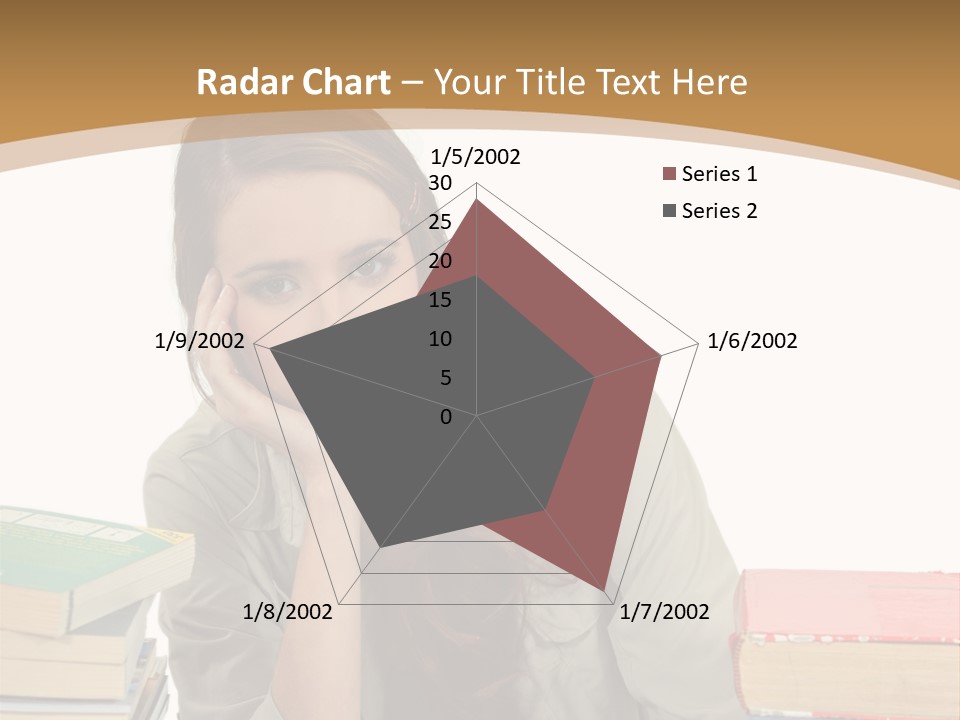 Radar Chart – Your Title Text Here

1/5/2002
30
25
20
15
10
5
0
1/6/2002
1/7/2002
1/8/2002
1/9/2002

Series 1
Series 2